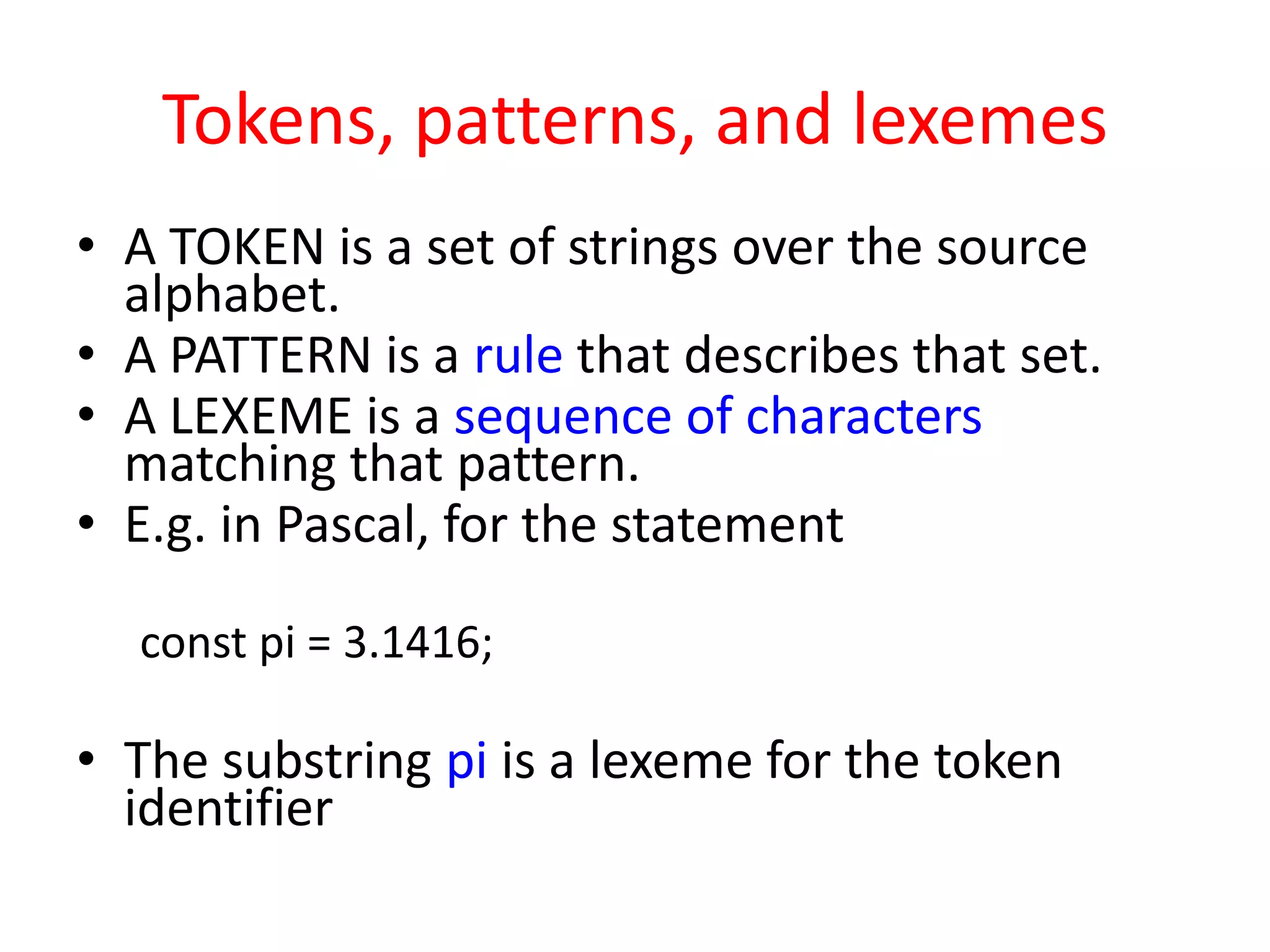 Tokens, patterns, and lexemes

• A TOKEN is a set of strings over the source alphabet.
• A PATTERN is a rule that describes that set.
• A LEXEME is a sequence of characters matching that pattern.
• E.g. in Pascal, for the statement

const pi = 3.1416;

• The substring pi is a lexeme for the token identifier